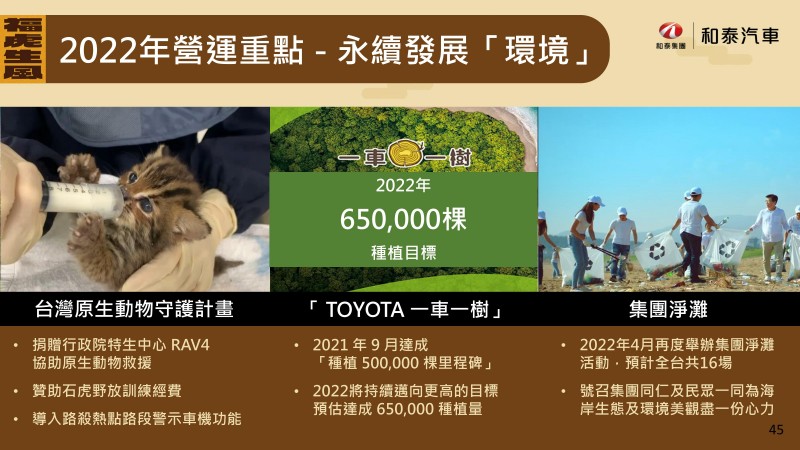 福虎生風

2022年營運重點 - 永續發展「環境」

和泰集團 和泰汽車

一車一樹

2022年
650,000棵
種植目標

台灣原生動物守護計畫

「 TOYOTA 一車一樹 」

集團淨灘

• 捐贈行政院特生中心 RAV4 協助原生動物救援

• 贊助石虎野放訓練經費

• 導入路殺熱點路段警示車機功能

• 2021 年 9 月達成「種植 500,000 棵里程碑」

• 2022將持續邁向更高的目標 預估達成 650,000 種植量

• 2022年4月再度舉辦集團淨灘活動，預計全台共16場

• 號召集團同仁及民眾一同為海岸生態及環境美觀盡一份心力

45